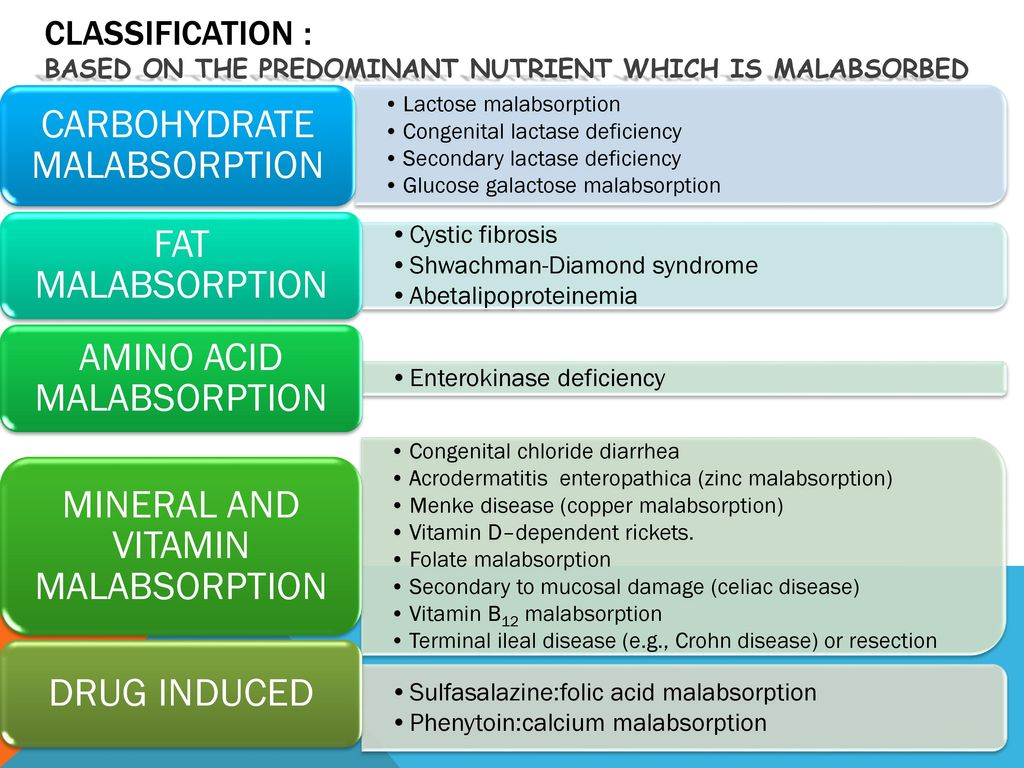 CLASSIFICATION :
BASED ON THE PREDOMINANT NUTRIENT WHICH IS MALABSORBED

CARBOHYDRATE MALABSORPTION

• Lactose malabsorption
• Congenital lactase deficiency
• Secondary lactase deficiency
• Glucose galactose malabsorption

FAT MALABSORPTION

• Cystic fibrosis
• Shwachman-Diamond syndrome
• Abetalipoproteinemia

AMINO ACID MALABSORPTION

• Enterokinase deficiency

MINERAL AND VITAMIN MALABSORPTION

• Congenital chloride diarrhea
• Acrodermatitis enteropathica (zinc malabsorption)
• Menke disease (copper malabsorption)
• Vitamin D–dependent rickets.
• Folate malabsorption
• Secondary to mucosal damage (celiac disease)
• Vitamin $B_{12}$ malabsorption
• Terminal ileal disease (e.g., Crohn disease) or resection

DRUG INDUCED

• Sulfasalazine:folic acid malabsorption
• Phenytoin:calcium malabsorption